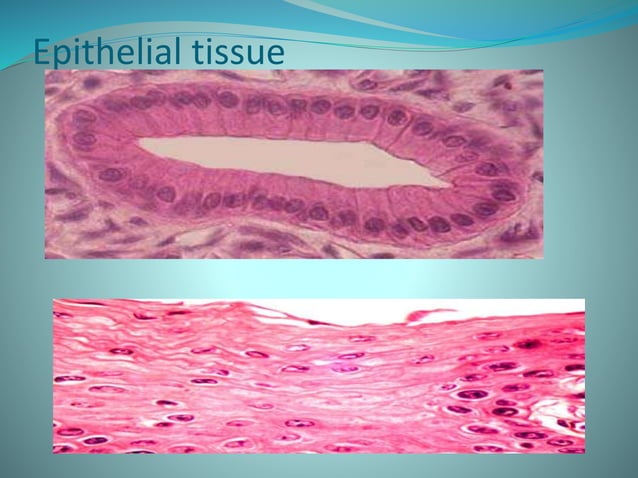 Epithelial tissue